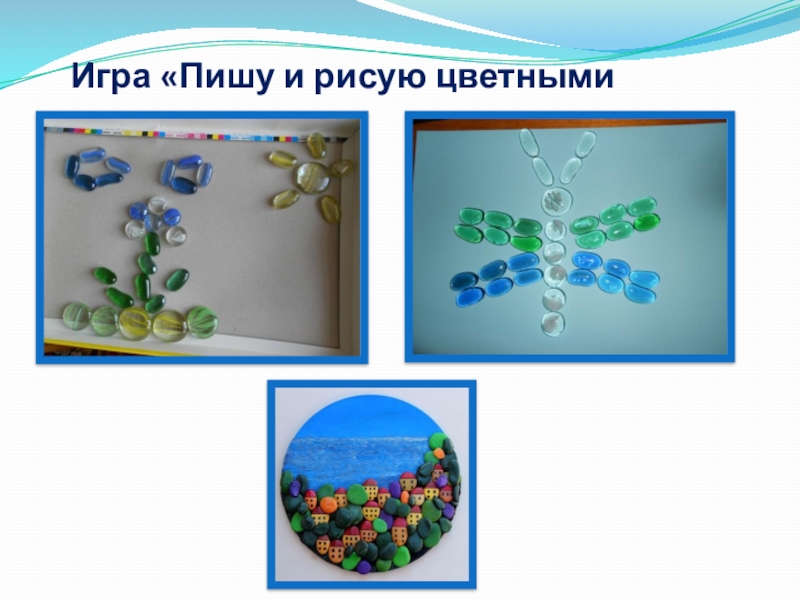 Игра «Пишу и рисую цветными